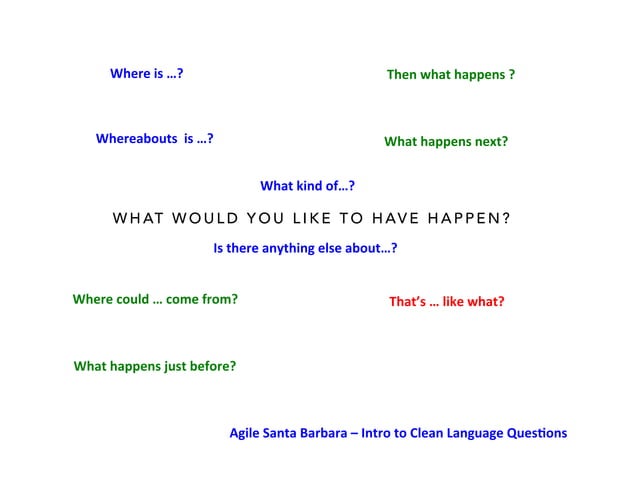 Where is …?

Then what happens ?

Whereabouts is …?

What happens next?

What kind of…?

WHAT WOULD YOU LIKE TO HAVE HAPPEN?

Is there anything else about…?

Where could … come from?

That's … like what?

What happens just before?

Agile Santa Barbara – Intro to Clean Language Questions